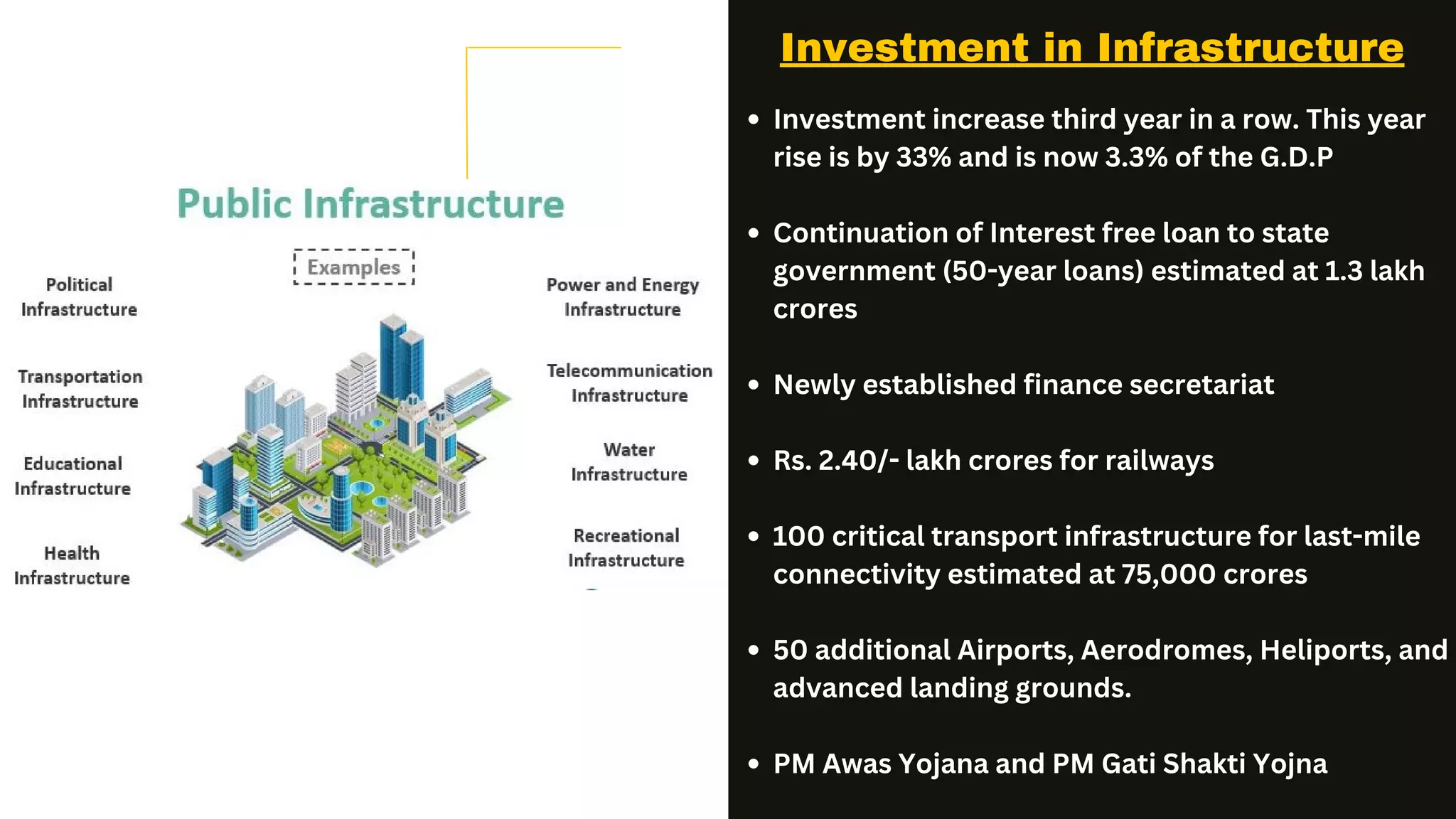 Public Infrastructure

Examples

Political Infrastructure

Transportation Infrastructure

Educational Infrastructure

Health Infrastructure

Power and Energy Infrastructure

Telecommunication Infrastructure

Water Infrastructure

Recreational Infrastructure

Investment in Infrastructure

• Investment increase third year in a row. This year rise is by 33% and is now 3.3% of the G.D.P

• Continuation of Interest free loan to state government (50-year loans) estimated at 1.3 lakh crores

• Newly established finance secretariat

• Rs. 2.40/- lakh crores for railways

• 100 critical transport infrastructure for last-mile connectivity estimated at 75,000 crores

• 50 additional Airports, Aerodromes, Heliports, and advanced landing grounds.

• PM Awas Yojana and PM Gati Shakti Yojna